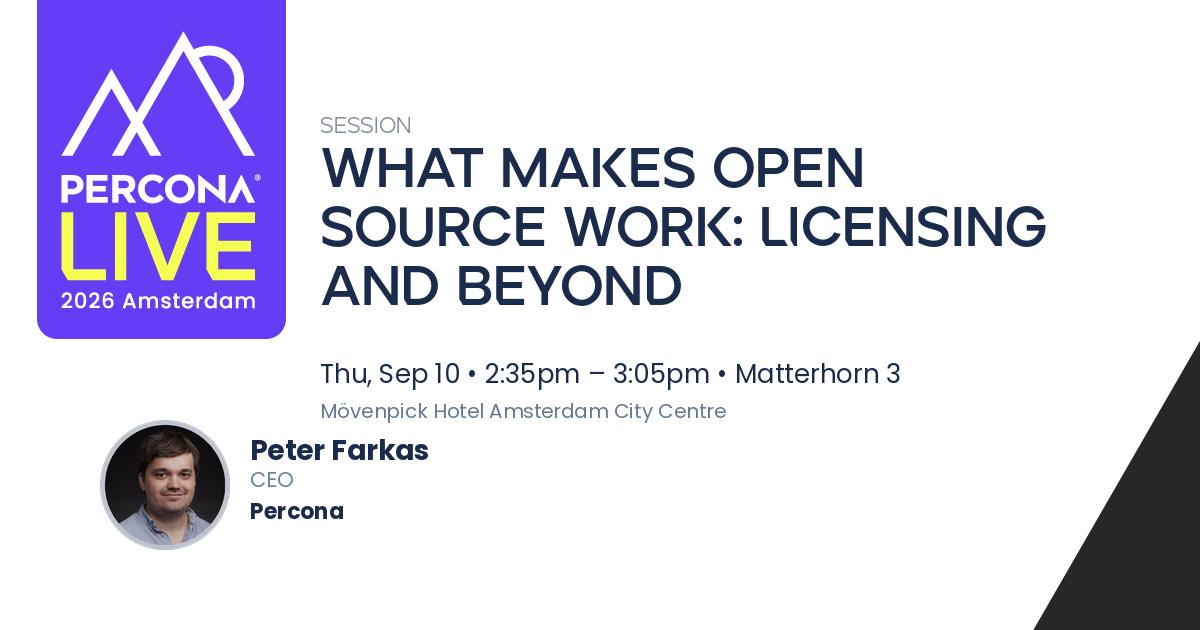 PERCONA®
LIVE
2026 Amsterdam

SESSION
WHAT MAKES OPEN SOURCE WORK: LICENSING AND BEYOND

Thu, Sep 10 • 2:35pm – 3:05pm • Matterhorn 3
Mövenpick Hotel Amsterdam City Centre

Peter Farkas
CEO
Percona